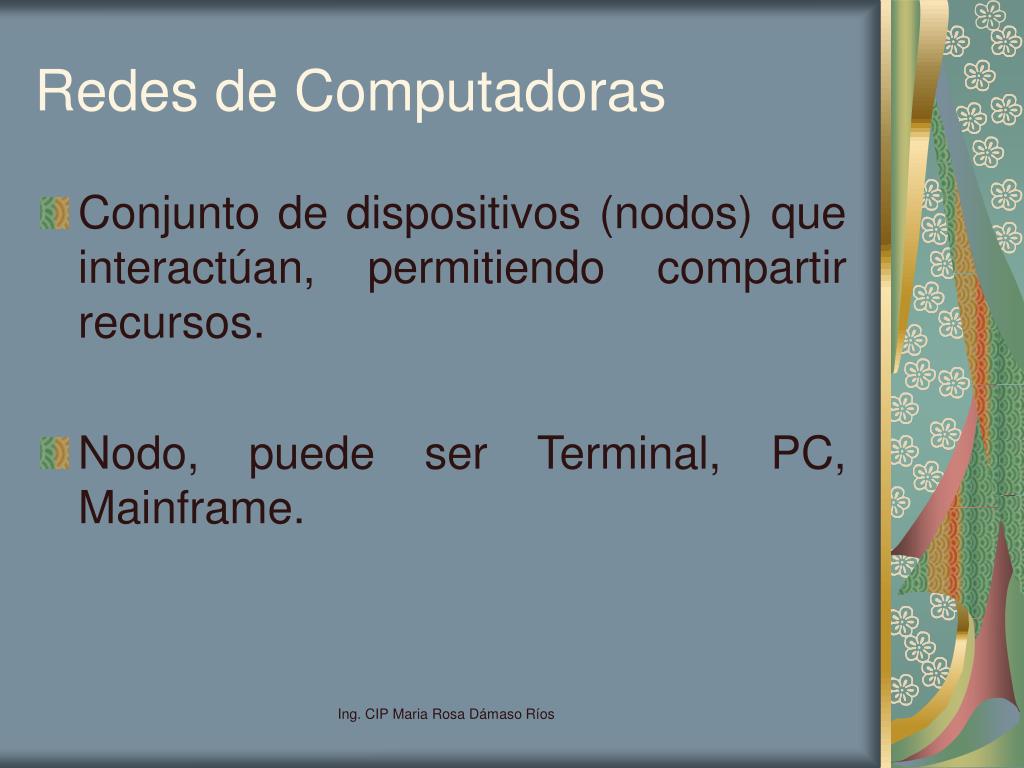 Redes de Computadoras

Conjunto de dispositivos (nodos) que interactúan, permitiendo compartir recursos.

Nodo, puede ser Terminal, PC, Mainframe.

Ing. CIP Maria Rosa Dámaso Ríos